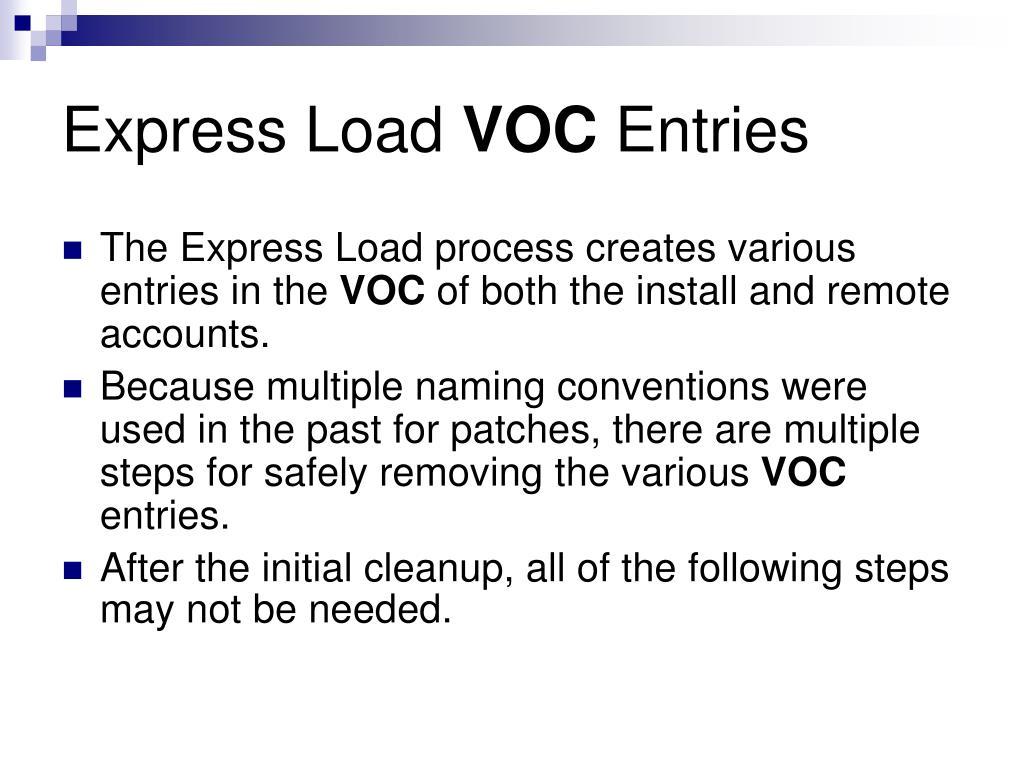 Express Load VOC Entries

The Express Load process creates various entries in the VOC of both the install and remote accounts.

Because multiple naming conventions were used in the past for patches, there are multiple steps for safely removing the various VOC entries.

After the initial cleanup, all of the following steps may not be needed.